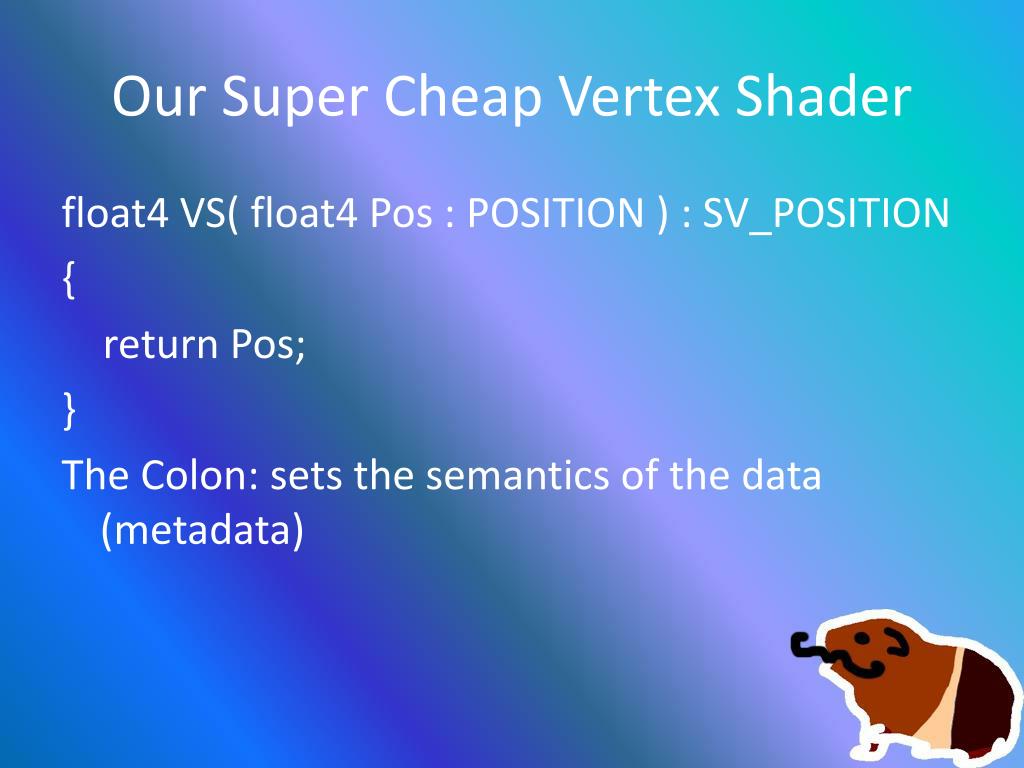 Our Super Cheap Vertex Shader

float4 VS( float4 Pos : POSITION ) : SV_POSITION

{

return Pos;

}

The Colon: sets the semantics of the data (metadata)